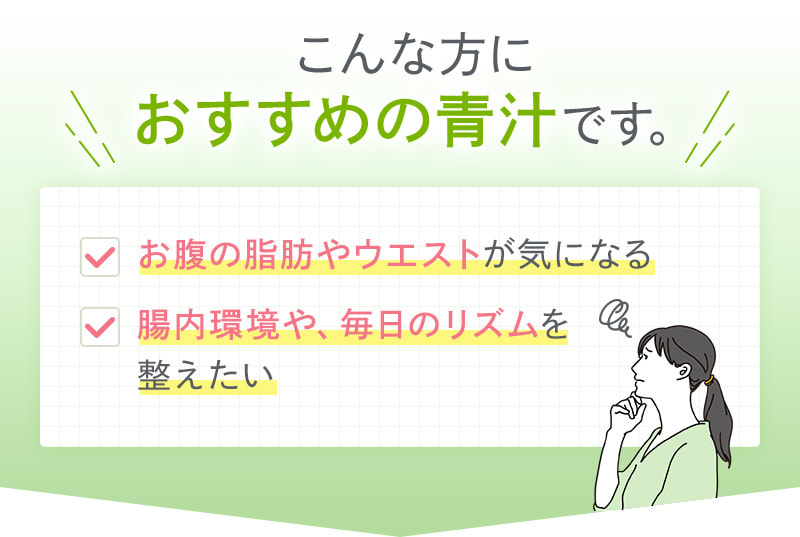 こんな方に
おすすめの青汁です。

お腹の脂肪やウエストが気になる

腸内環境や、毎日のリズムを整えたい